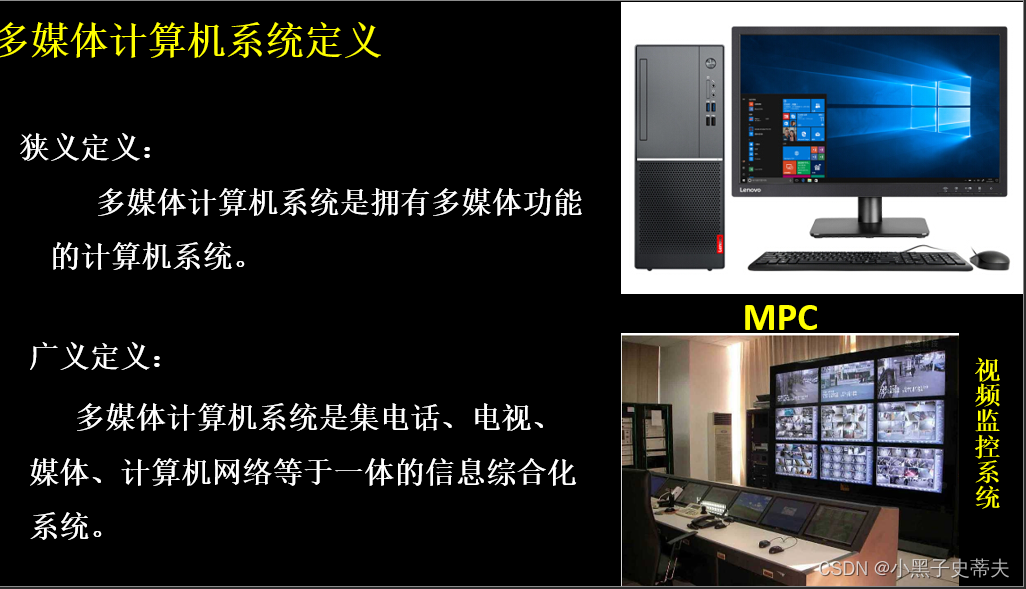 多媒体计算机系统定义

狭义定义：

多媒体计算机系统是拥有多媒体功能的计算机系统。

广义定义：

多媒体计算机系统是集电话、电视、媒体、计算机网络等于一体的信息综合化系统。

Lenovo

MPC

视频监控系统

CSDN @小黑子史蒂夫